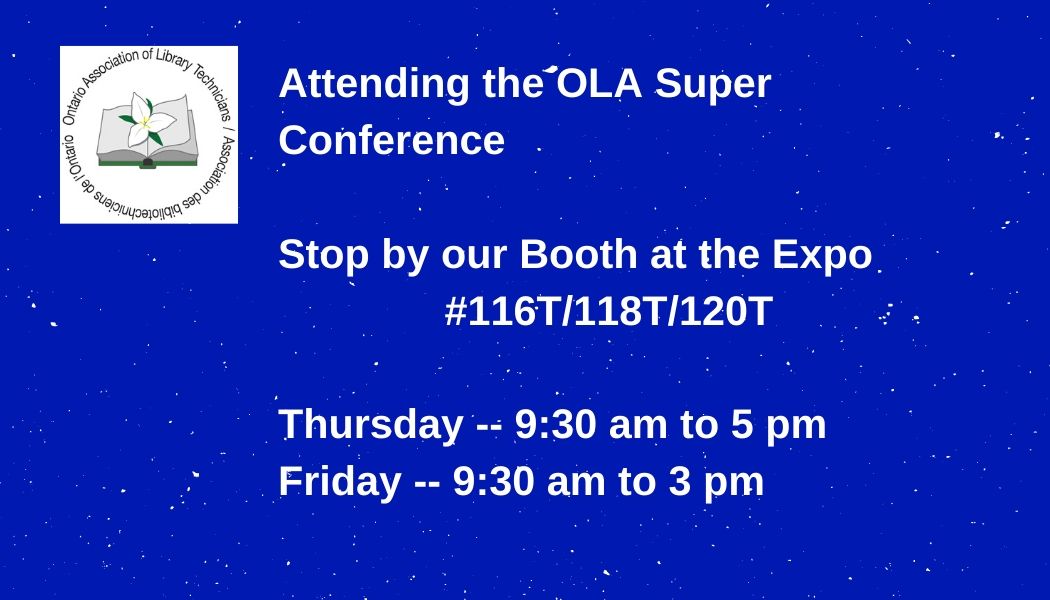 Ontario Association of Library Technicians / Association des bibliotechniciens de l'Ontario

Attending the OLA Super Conference

Stop by our Booth at the Expo
#116T/118T/120T

Thursday -- 9:30 am to 5 pm
Friday -- 9:30 am to 3 pm